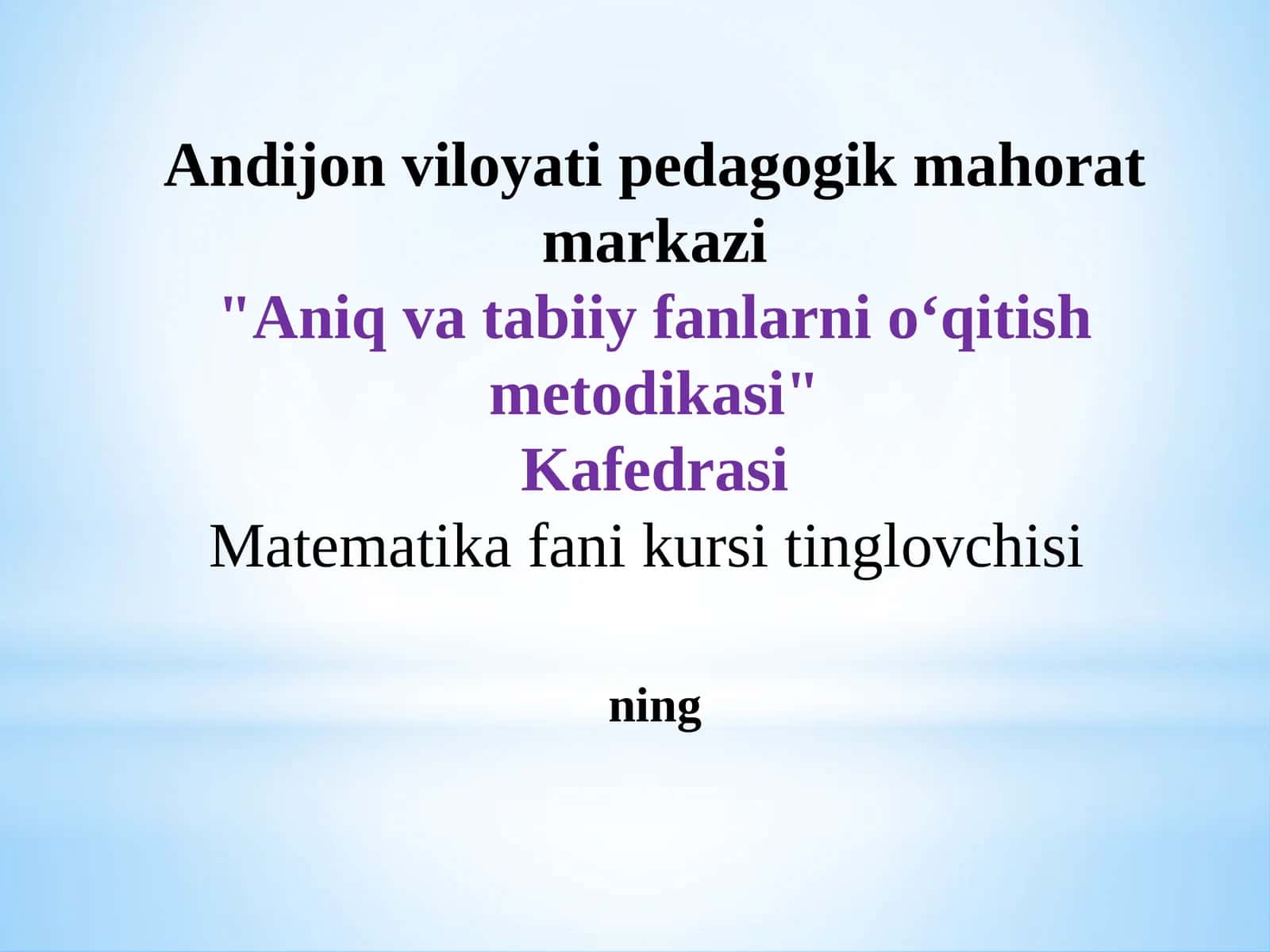 Andijon viloyati pedagogik mahorat markazi
"Aniq va tabiiy fanlarni o‘qitish metodikasi"
Kafedrasi
Matematika fani kursi tinglovchisi

ning